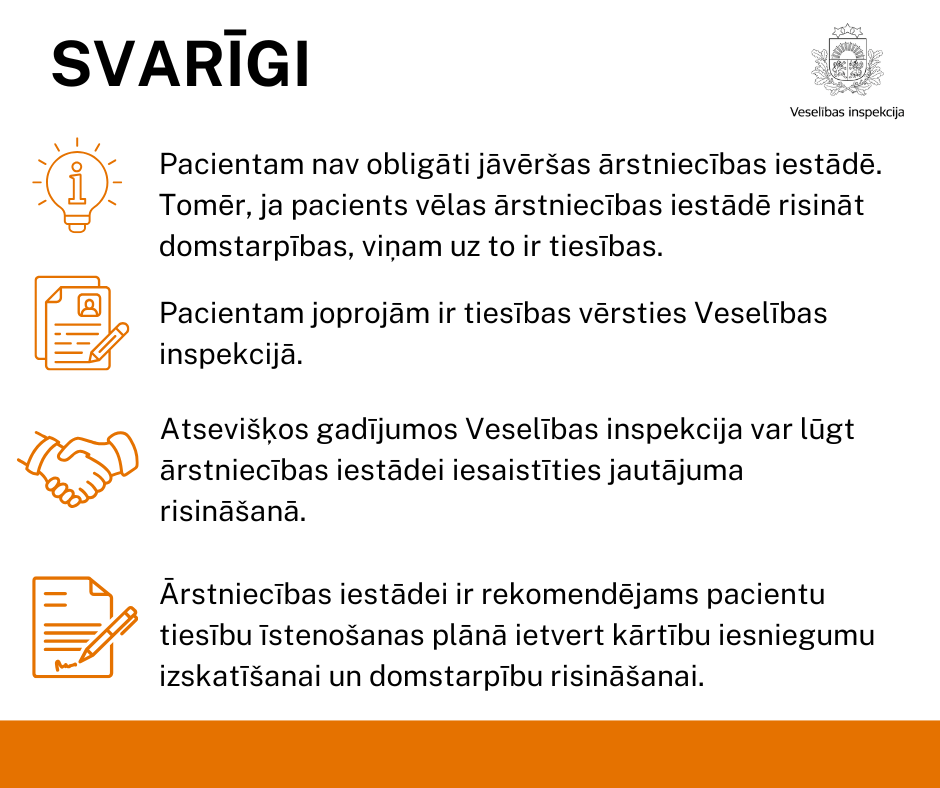 SVARĪGI

Veselības inspekcija

Pacientam nav obligāti jāvēršas ārstniecības iestādē. Tomēr, ja pacients vēlas ārstniecības iestādē risināt domstarpības, viņam uz to ir tiesības.

Pacientam joprojām ir tiesības vērsties Veselības inspekcijā.

Atsevišķos gadījumos Veselības inspekcija var lūgt ārstniecības iestādei iesaistīties jautājuma risināšanā.

Ārstniecības iestādei ir rekomendējams pacientu tiesību īstenošanas plānā ietvert kārtību iesniegumu izskatīšanai un domstarpību risināšanai.